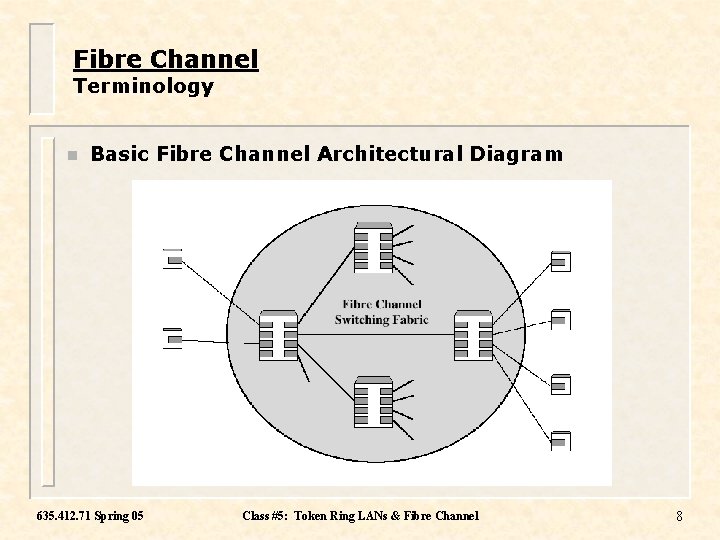 Fibre Channel
Terminology

Basic Fibre Channel Architectural Diagram

Fibre Channel Switching Fabric

635.412.71 Spring 05

Class #5: Token Ring LANs & Fibre Channel

8